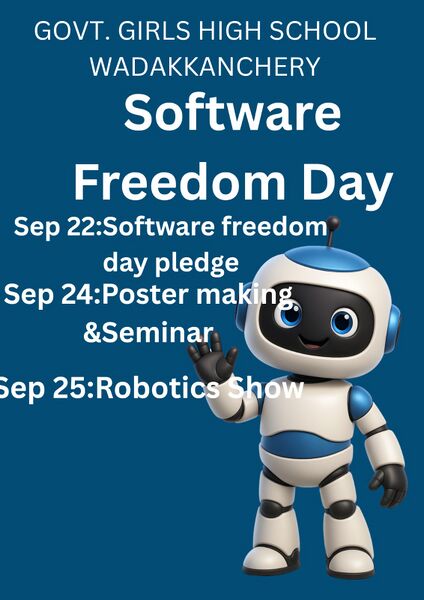 GOVT. GIRLS HIGH SCHOOL WADAKKANCHERY

Software Freedom Day

Sep 22:Software freedom day pledge

Sep 24:Poster making &Seminar

Sep 25:Robotics Show